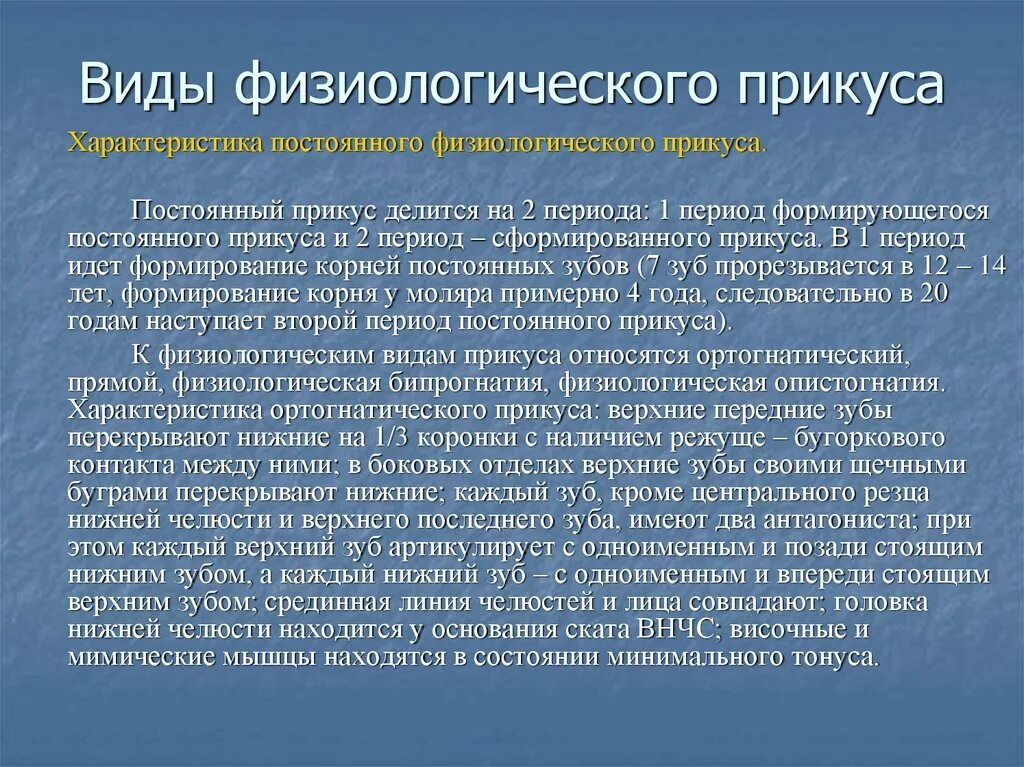 Виды физиологического прикуса

Характеристика постоянного физиологического прикуса.

Постоянный прикус делится на 2 периода: 1 период формирующегося постоянного прикуса и 2 период – сформированного прикуса. В 1 период идет формирование корней постоянных зубов (7 зуб прорезывается в 12 – 14 лет, формирование корня у моляра примерно 4 года, следовательно в 20 годам наступает второй период постоянного прикуса).

К физиологическим видам прикуса относятся ортогнатический, прямой, физиологическая бипрогнатия, физиологическая опистогнатия. Характеристика ортогнатического прикуса: верхние передние зубы перекрывают нижние на 1/3 коронки с наличием режуще – бугоркового контакта между ними; в боковых отделах верхние зубы своими щечными буграми перекрывают нижние; каждый зуб, кроме центрального резца нижней челюсти и верхнего последнего зуба, имеют два антагониста; при этом каждый верхний зуб артикулирует с одноименным и позади стоящим нижним зубом, а каждый нижний зуб – с одноименным и впереди стоящим верхним зубом; срединная линия челюстей и лица совпадают; головка нижней челюсти находится у основания ската ВНЧС; височные и мимические мышцы находятся в состоянии минимального тонуса.